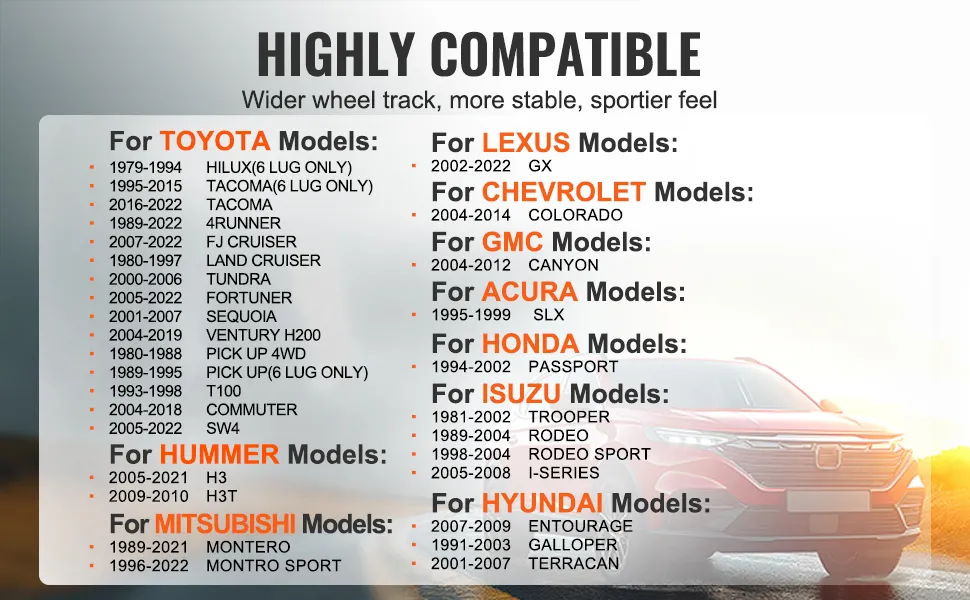 HIGHLY COMPATIBLE

Wider wheel track, more stable, sportier feel

For TOYOTA Models:

- 1979-1994 HILUX(6 LUG ONLY)
- 1995-2015 TACOMA(6 LUG ONLY)
- 2016-2022 TACOMA
- 1989-2022 4RUNNER
- 2007-2022 FJ CRUISER
- 1980-1997 LAND CRUISER
- 2000-2006 TUNDRA
- 2005-2022 FORTUNER
- 2001-2007 SEQUOIA
- 2004-2019 VENTURY H200
- 1980-1988 PICK UP 4WD
- 1989-1995 PICK UP(6 LUG ONLY)
- 1993-1998 T100
- 2004-2018 COMMUTER
- 2005-2022 SW4

For HUMMER Models:

- 2005-2021 H3
- 2009-2010 H3T

For MITSUBISHI Models:

- 1989-2021 MONTERO
- 1996-2022 MONTRO SPORT

For LEXUS Models:

- 2002-2022 GX

For CHEVROLET Models:

- 2004-2014 COLORADO

For GMC Models:

- 2004-2012 CANYON

For ACURA Models:

- 1995-1999 SLX

For HONDA Models:

- 1994-2002 PASSPORT

For ISUZU Models:

- 1981-2002 TROOPER
- 1989-2004 RODEO
- 1998-2004 RODEO SPORT
- 2005-2008 I-SERIES

For HYUNDAI Models:

- 2007-2009 ENTOURAGE
- 1991-2003 GALLOPER
- 2001-2007 TERRACAN